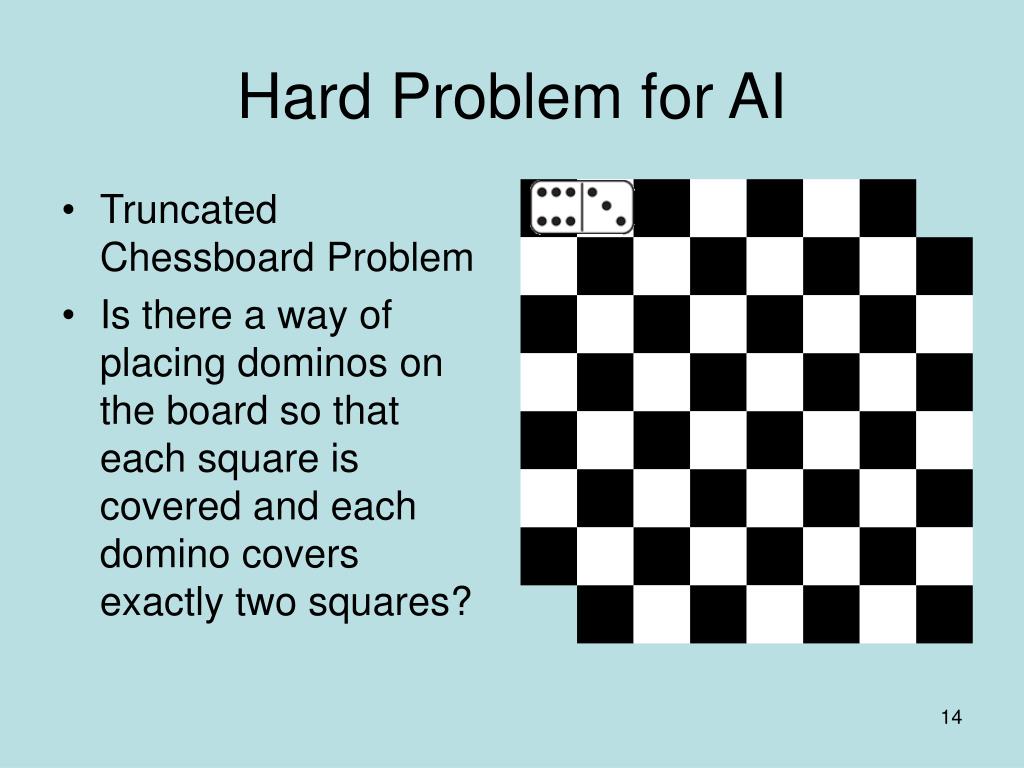 Hard Problem for AI

• Truncated Chessboard Problem
• Is there a way of placing dominos on the board so that each square is covered and each domino covers exactly two squares?

14